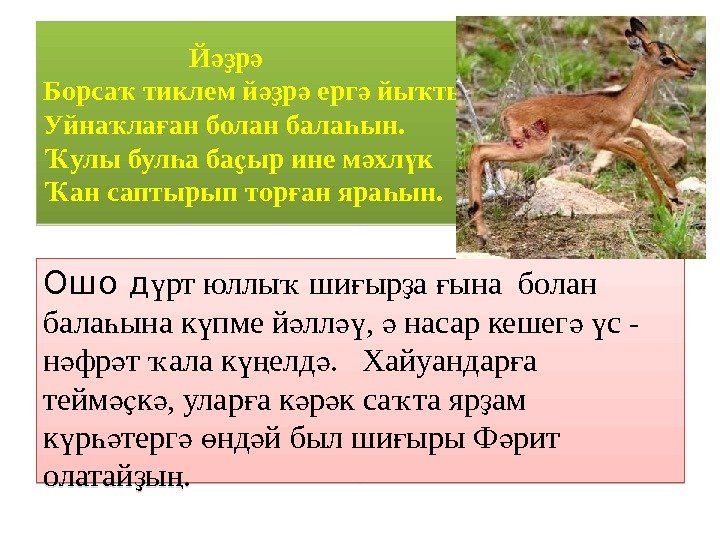 Йәҙрә
Борсаҡ тиклем йәҙрә ергә йыҡты
Уйнаҡлаған болан балаһын.
Ҡулы булһа баҫыр ине мәхлүк
Ҡан саптырып торған яраһын.

Ошо дүрт юллыҡ шиғырҙа ғына болан балаһына күпме йәлләү, ә насар кешегә үс - нәфрәт ҡала күңелдә. Хайуандарға теймәҫкә, уларға кәрәк саҡта ярҙам күрһәтергә өндәй был шиғыры Фәрит олатайҙың.